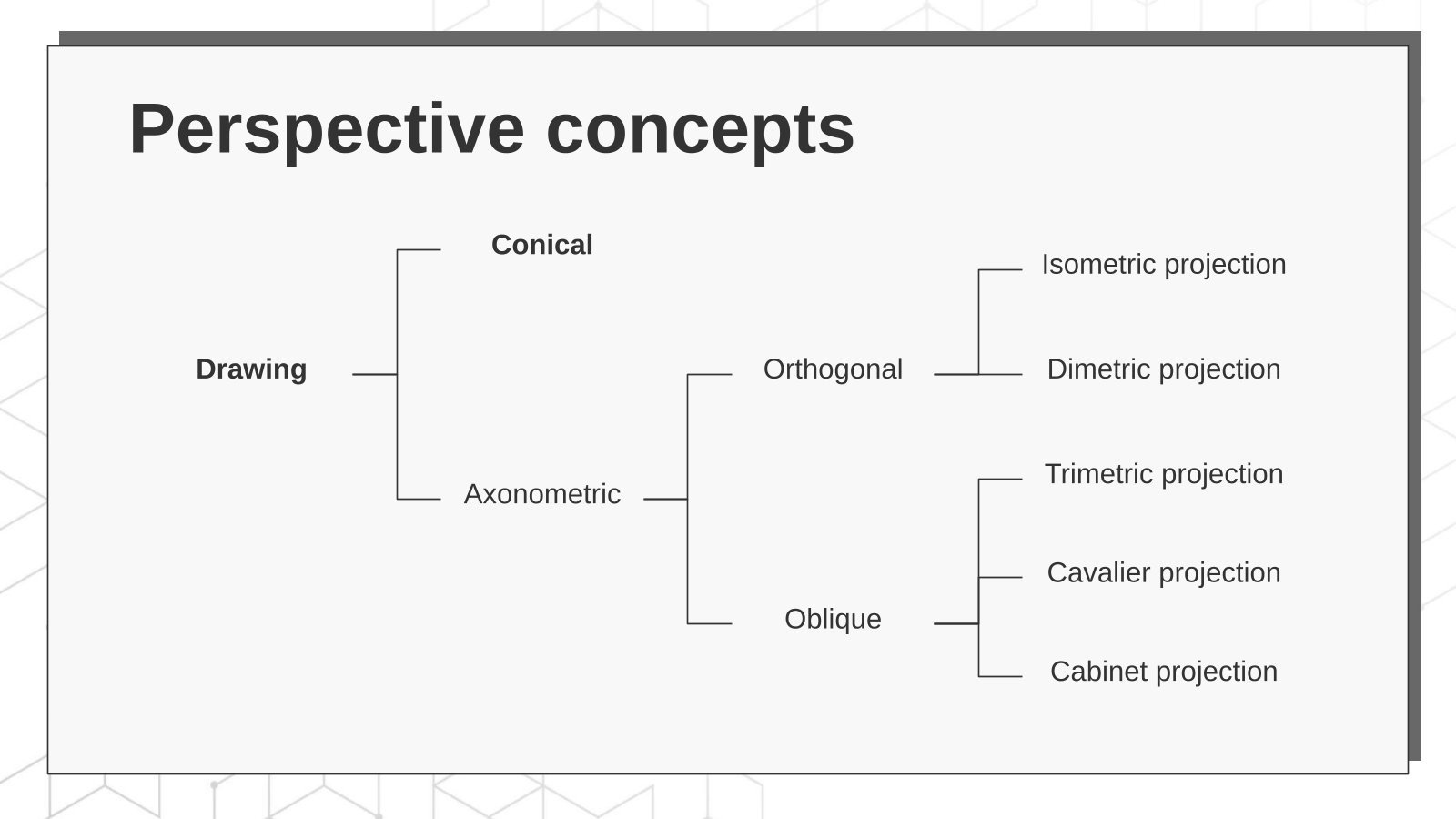 Perspective concepts

Drawing

Conical

Axonometric

Orthogonal

Oblique

Isometric projection

Dimetric projection

Trimetric projection

Cavalier projection

Cabinet projection